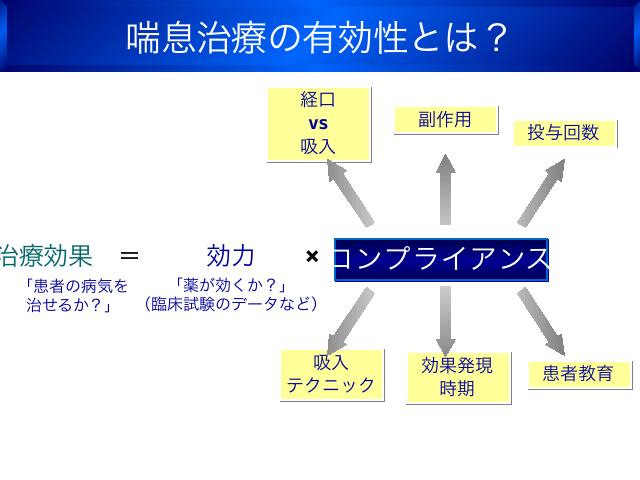 喘息治療の有効性とは？

経口
vs
吸入

副作用

投与回数

治療効果 ＝ 効力 × コンプライアンス

「患者の病気を治せるか？」

「薬が効くか？」
（臨床試験のデータなど）

吸入
テクニック

効果発現
時期

患者教育